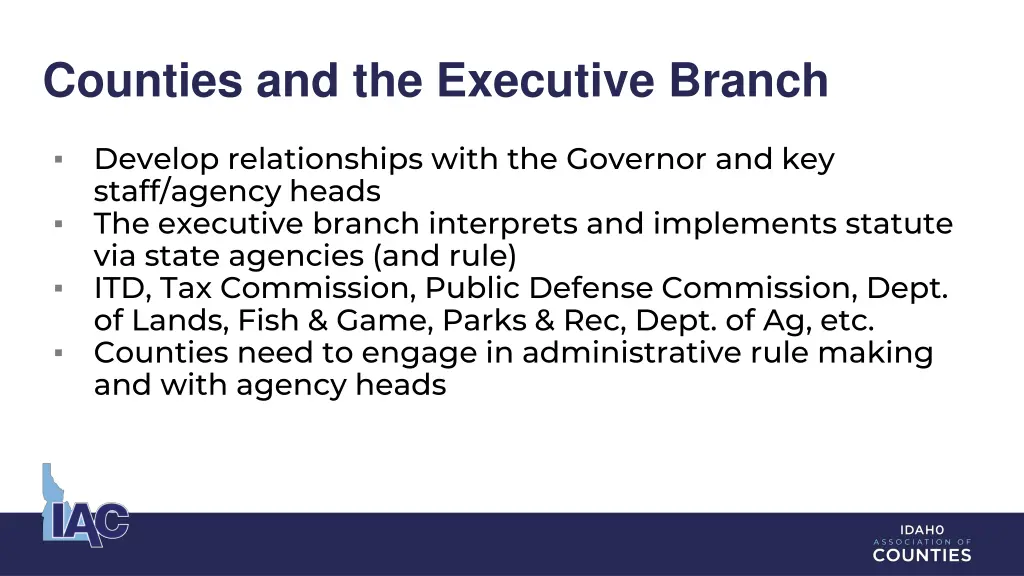 Counties and the Executive Branch

▪ Develop relationships with the Governor and key staff/agency heads
▪ The executive branch interprets and implements statute via state agencies (and rule)
▪ ITD, Tax Commission, Public Defense Commission, Dept. of Lands, Fish & Game, Parks & Rec, Dept. of Ag, etc.
▪ Counties need to engage in administrative rule making and with agency heads

IAC

IDAHO
ASSOCIATION OF
COUNTIES